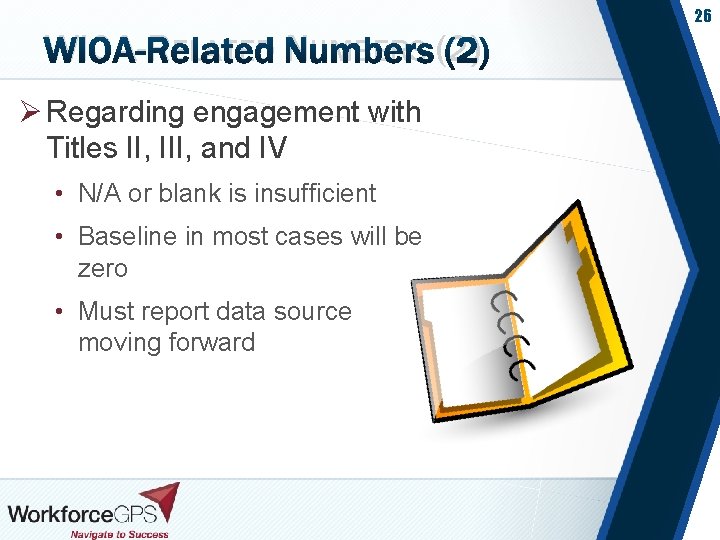 26

WIOA-Related Numbers (2)

➢ Regarding engagement with Titles II, III, and IV

• N/A or blank is insufficient

• Baseline in most cases will be zero

• Must report data source moving forward

WorkforceGPS
Navigate to Success